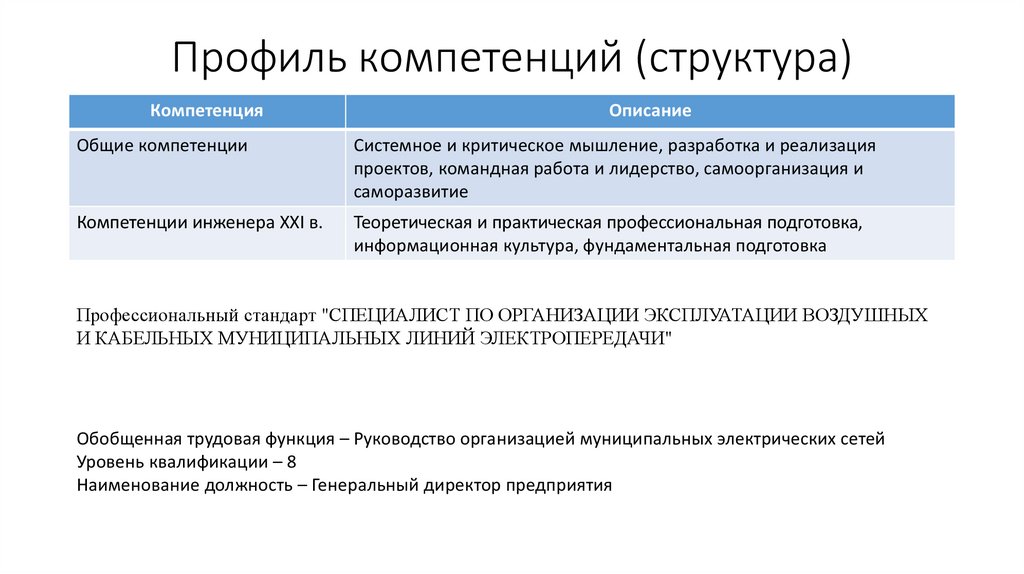 Профиль компетенций (структура)

| Компетенция | Описание |
|---|---|
| Общие компетенции | Системное и критическое мышление, разработка и реализация проектов, командная работа и лидерство, самоорганизация и саморазвитие |
| Компетенции инженера XXI в. | Теоретическая и практическая профессиональная подготовка, информационная культура, фундаментальная подготовка |

Профессиональный стандарт "СПЕЦИАЛИСТ ПО ОРГАНИЗАЦИИ ЭКСПЛУАТАЦИИ ВОЗДУШНЫХ И КАБЕЛЬНЫХ МУНИЦИПАЛЬНЫХ ЛИНИЙ ЭЛЕКТРОПЕРЕДАЧИ"

Обобщенная трудовая функция – Руководство организацией муниципальных электрических сетей
Уровень квалификации – 8
Наименование должность – Генеральный директор предприятия